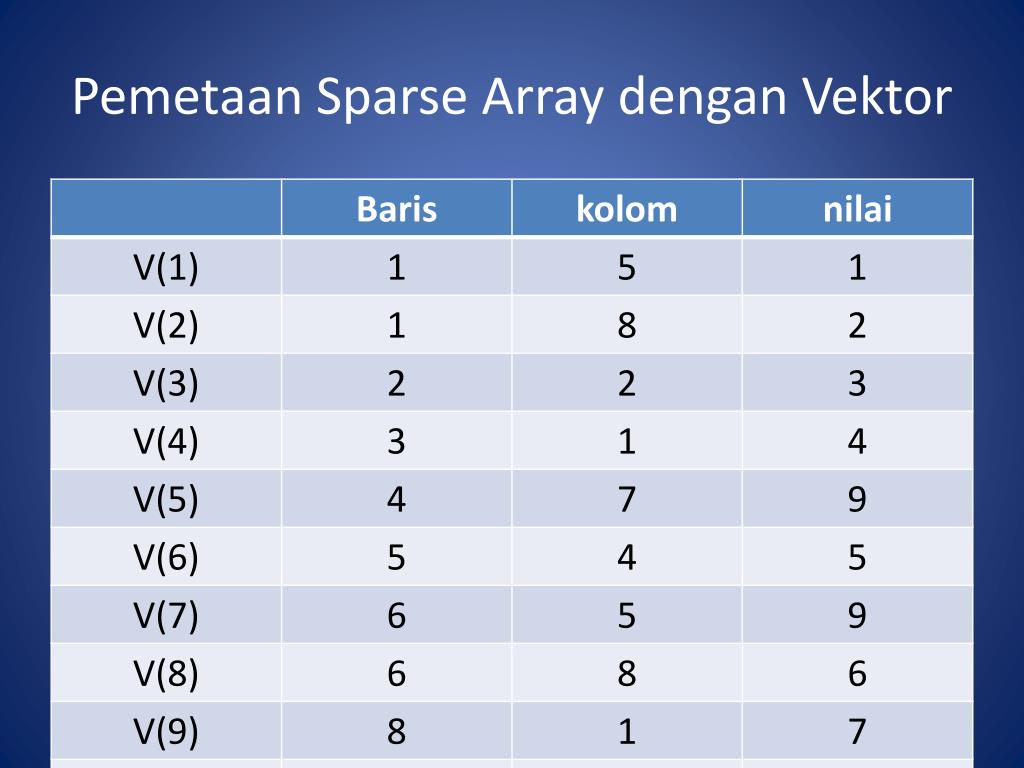 Pemetaan Sparse Array dengan Vektor

| | Baris | kolom | nilai |
|---|---|---|---|
| V(1) | 1 | 5 | 1 |
| V(2) | 1 | 8 | 2 |
| V(3) | 2 | 2 | 3 |
| V(4) | 3 | 1 | 4 |
| V(5) | 4 | 7 | 9 |
| V(6) | 5 | 4 | 5 |
| V(7) | 6 | 5 | 9 |
| V(8) | 6 | 8 | 6 |
| V(9) | 8 | 1 | 7 |